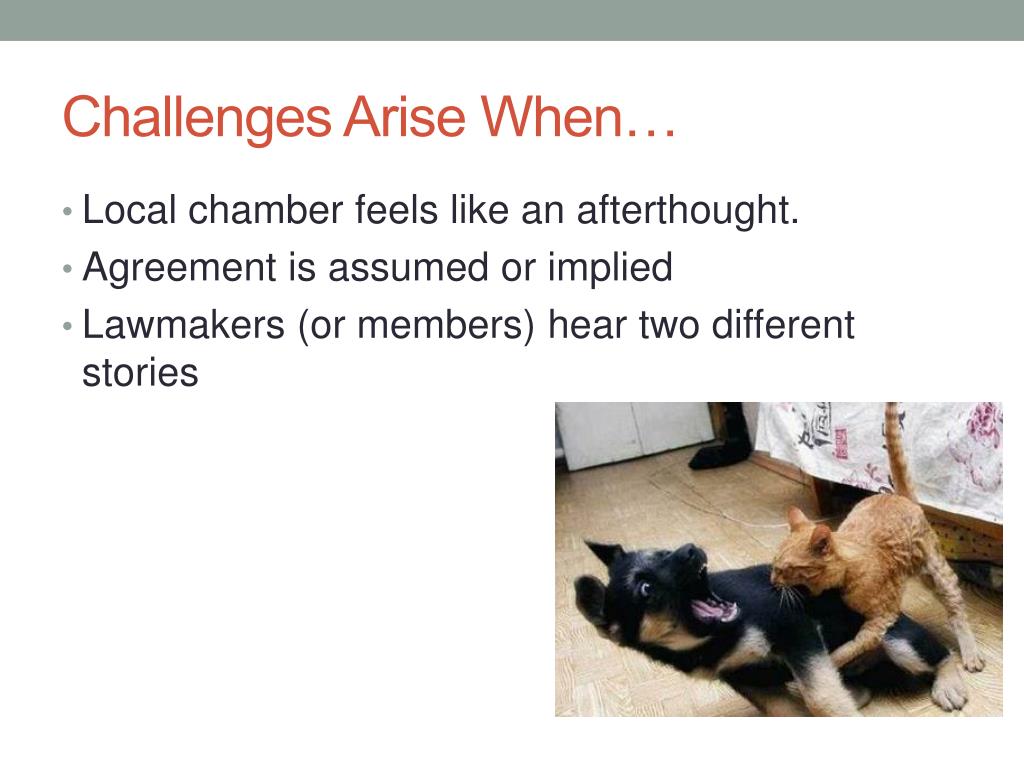 Challenges Arise When…

• Local chamber feels like an afterthought.
• Agreement is assumed or implied
• Lawmakers (or members) hear two different stories